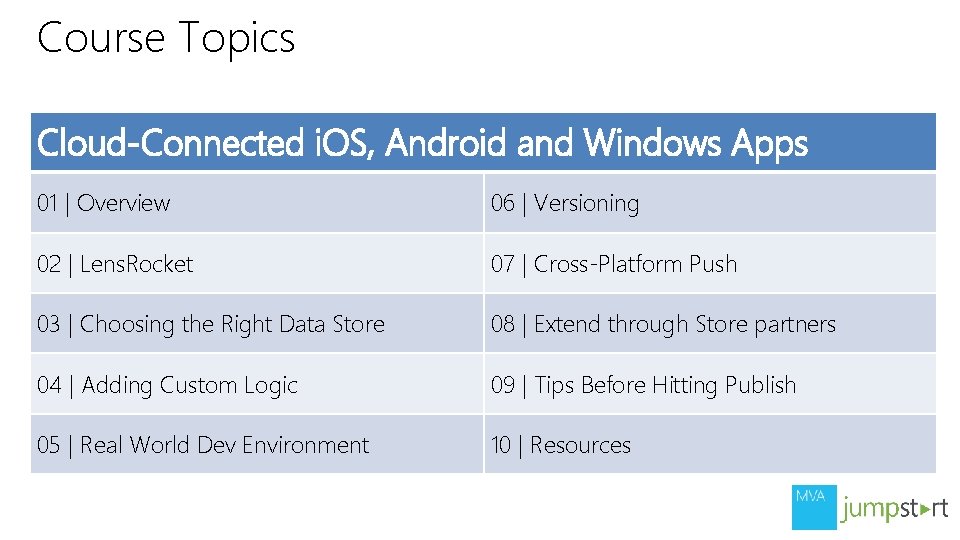 Course Topics

| Cloud-Connected iOS, Android and Windows Apps | |
|---|---|
| 01 \| Overview | 06 \| Versioning |
| 02 \| LensRocket | 07 \| Cross-Platform Push |
| 03 \| Choosing the Right Data Store | 08 \| Extend through Store partners |
| 04 \| Adding Custom Logic | 09 \| Tips Before Hitting Publish |
| 05 \| Real World Dev Environment | 10 \| Resources |

MVA jumpstart